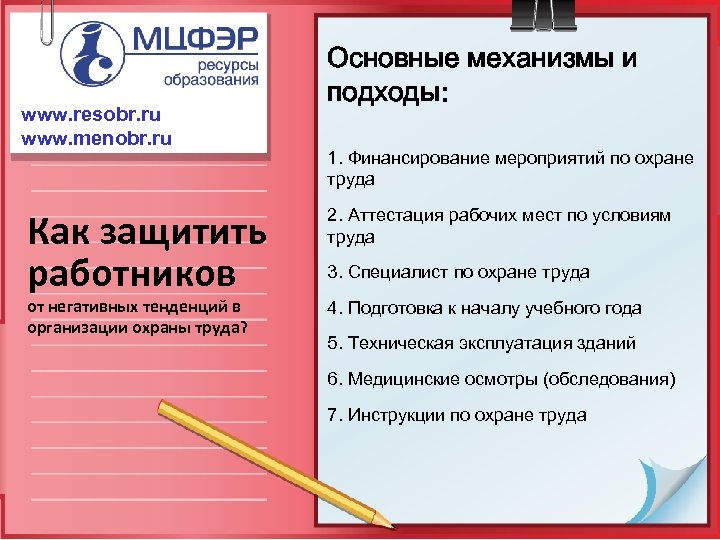 МЦФЭР
ресурсы образования

www.resobr.ru
www.menobr.ru

Как защитить работников
от негативных тенденций в организации охраны труда?

Основные механизмы и подходы:

1. Финансирование мероприятий по охране труда

2. Аттестация рабочих мест по условиям труда

3. Специалист по охране труда

4. Подготовка к началу учебного года

5. Техническая эксплуатация зданий

6. Медицинские осмотры (обследования)

7. Инструкции по охране труда